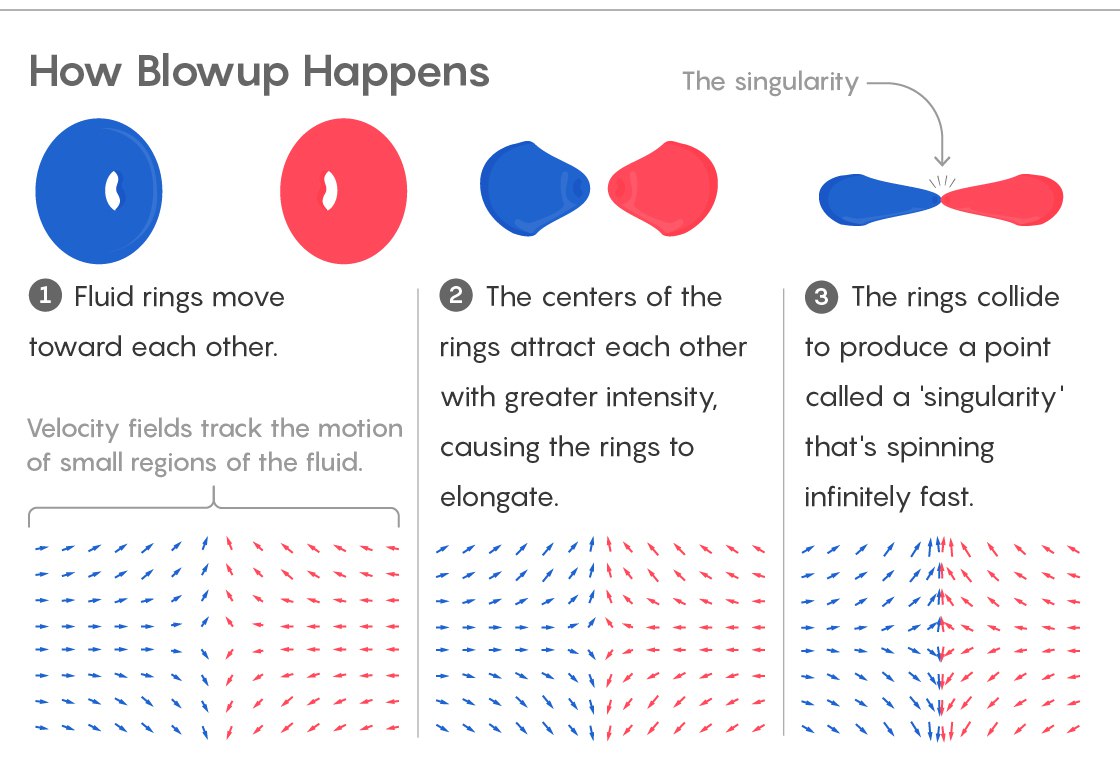 How Blowup Happens

The singularity

1 Fluid rings move toward each other.

Velocity fields track the motion of small regions of the fluid.

2 The centers of the rings attract each other with greater intensity, causing the rings to elongate.

3 The rings collide to produce a point called a 'singularity' that's spinning infinitely fast.